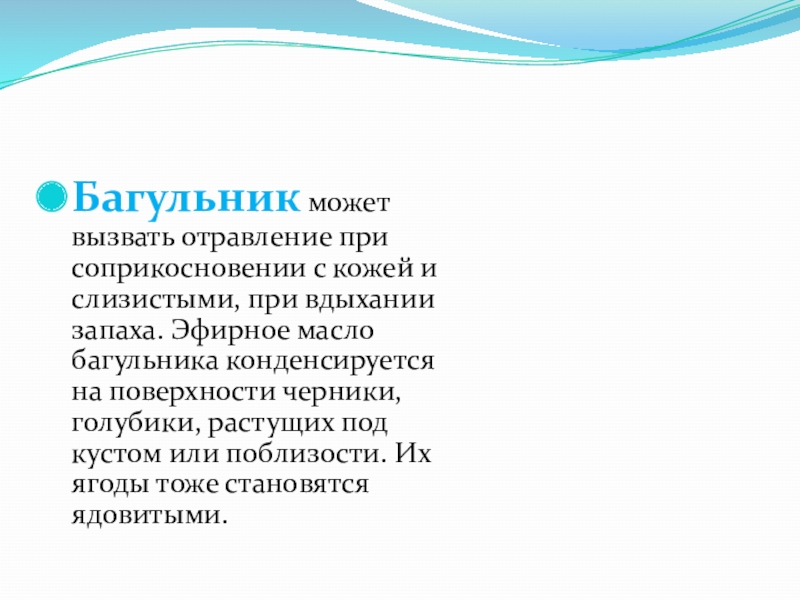 Багульник может вызвать отравление при соприкосновении с кожей и слизистыми, при вдыхании запаха. Эфирное масло багульника конденсируется на поверхности черники, голубики, растущих под кустом или поблизости. Их ягоды тоже становятся ядовитыми.